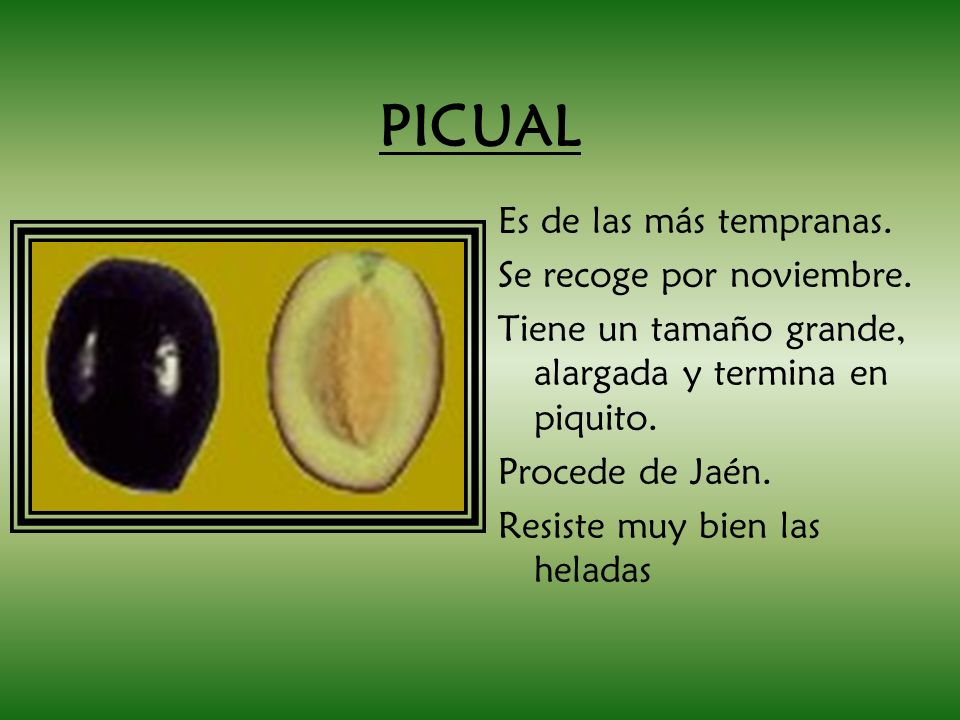 PICUAL

Es de las más tempranas.

Se recoge por noviembre.

Tiene un tamaño grande, alargada y termina en piquito.

Procede de Jaén.

Resiste muy bien las heladas